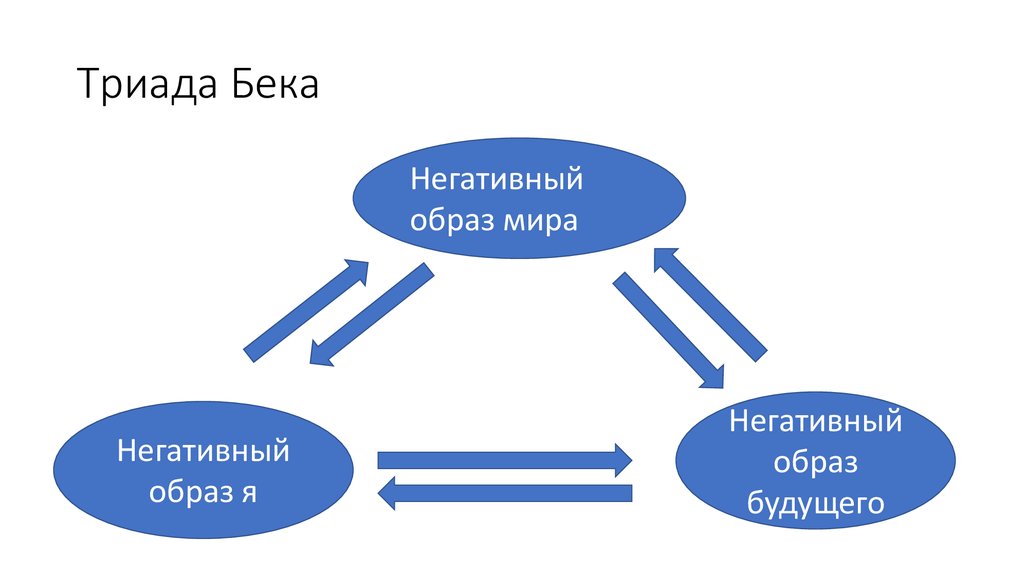 Триада Бека

Негативный образ мира

Негативный образ я

Негативный образ будущего